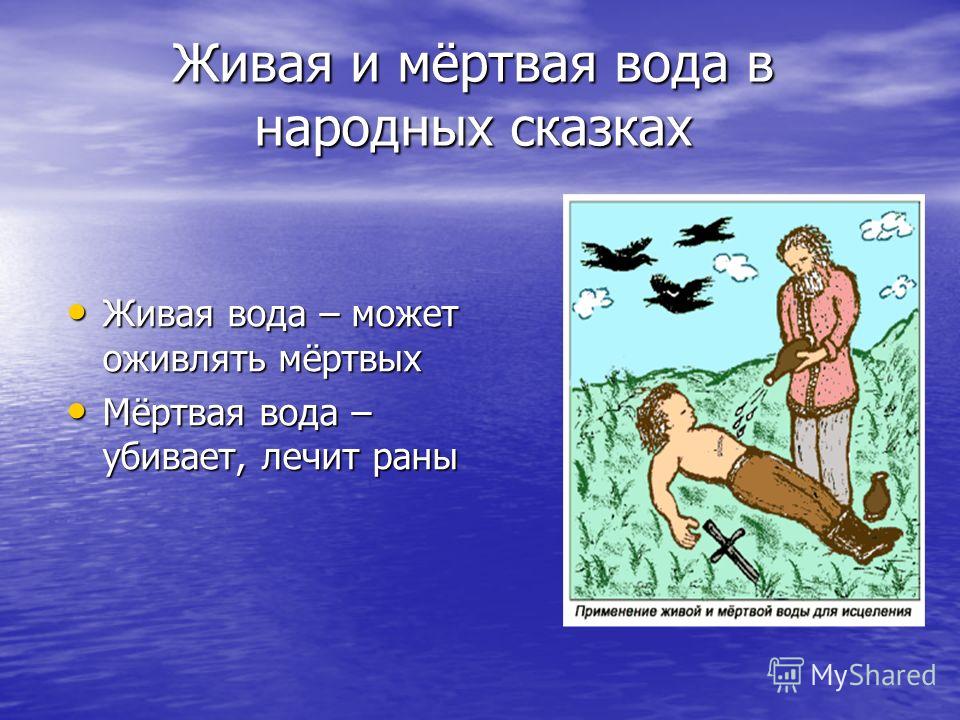 Живая и мёртвая вода в народных сказках

• Живая вода – может оживлять мёртвых
• Мёртвая вода – убивает, лечит раны

Применение живой и мёртвой воды для исцеления

MyShared